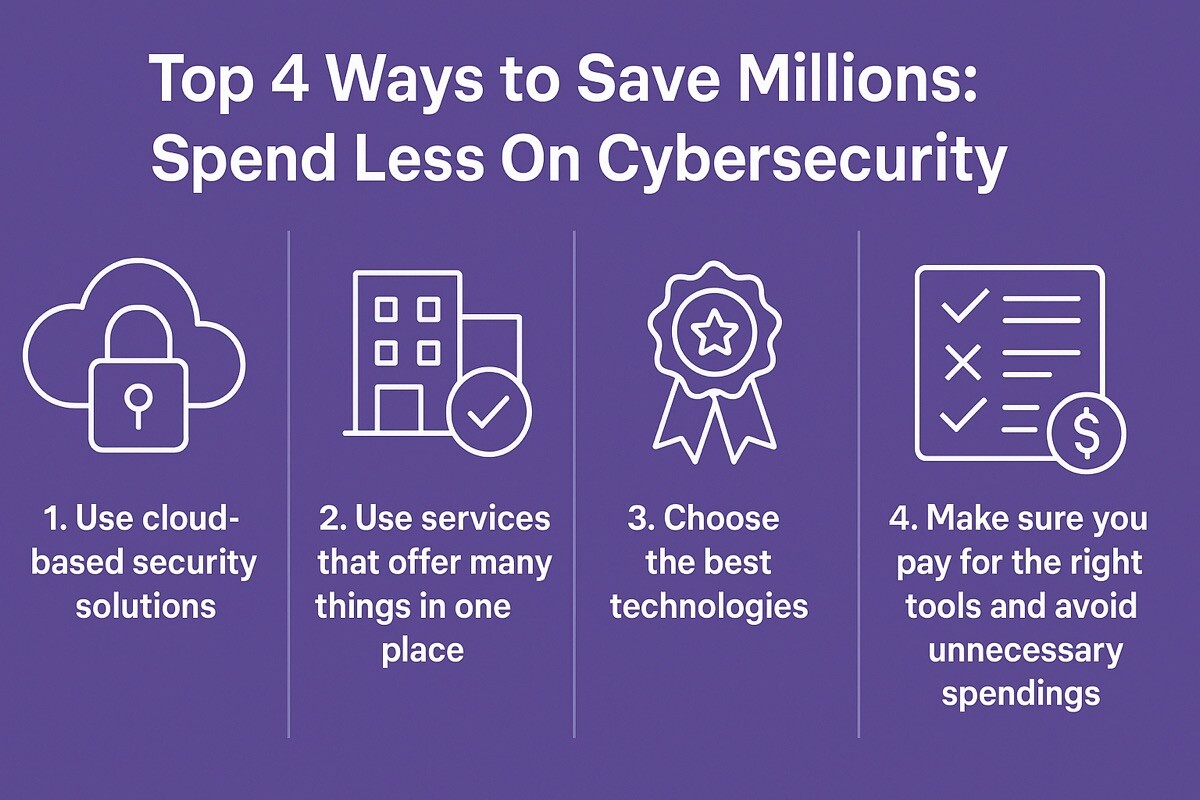 Top 4 Ways to Save Millions: Spend Less On Cybersecurity

1. Use cloud-based security solutions

2. Use services that offer many things in one place

3. Choose the best technologies

4. Make sure you pay for the right tools and avoid unnecessary spendings